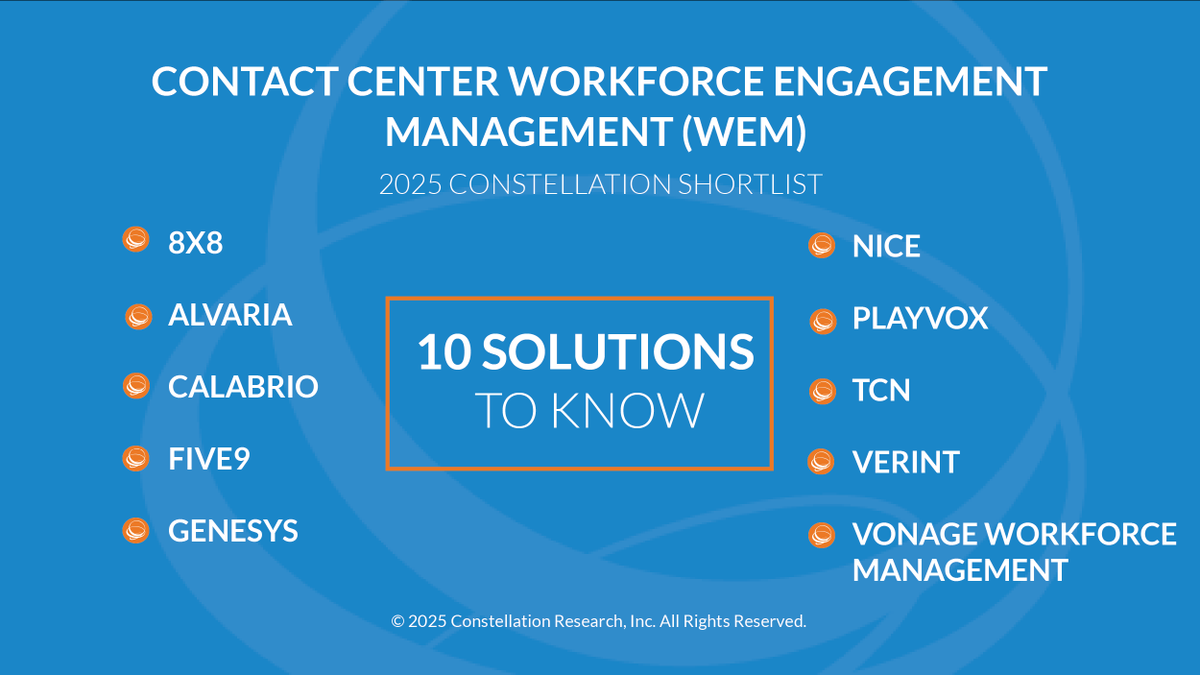 CONTACT CENTER WORKFORCE ENGAGEMENT MANAGEMENT (WEM)

2025 CONSTELLATION SHORTLIST

8X8

ALVARIA

CALABRIO

FIVE9

GENESYS

10 SOLUTIONS TO KNOW

NICE

PLAYVOX

TCN

VERINT

VONAGE WORKFORCE MANAGEMENT

© 2025 Constellation Research, Inc. All Rights Reserved.